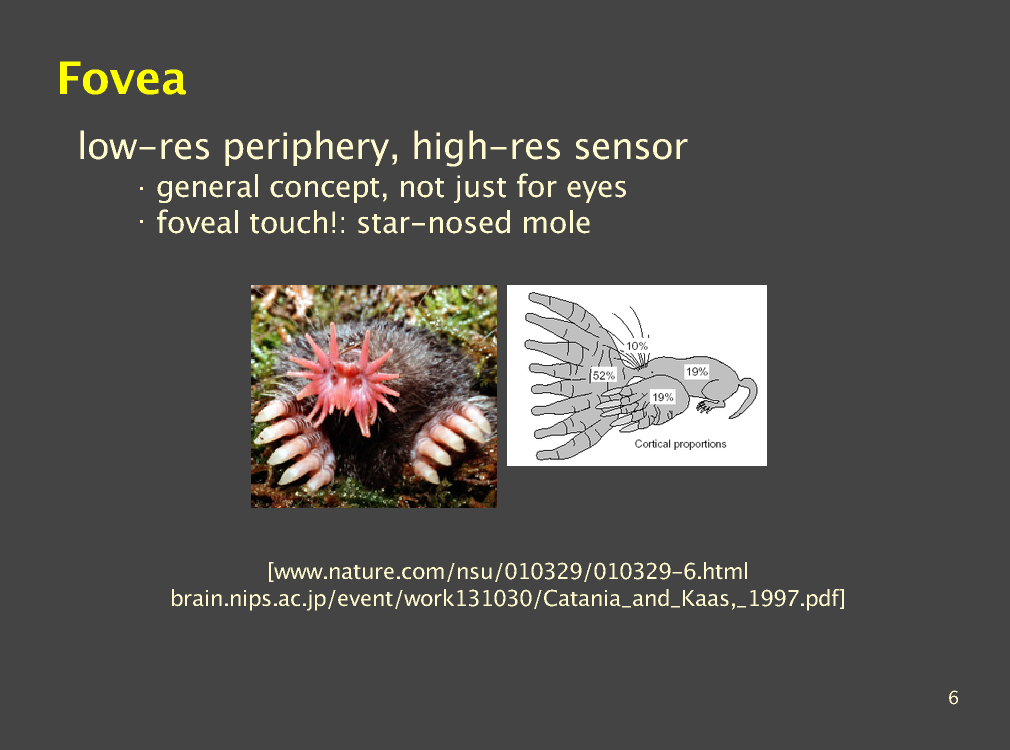 Fovea

low-res periphery, high-res sensor

· general concept, not just for eyes
· foveal touch!: star-nosed mole

10%
52%
19%
19%
Cortical proportions

[www.nature.com/nsu/010329/010329-6.html brain.nips.ac.jp/event/work131030/Catania_and_Kaas,_1997.pdf]

6